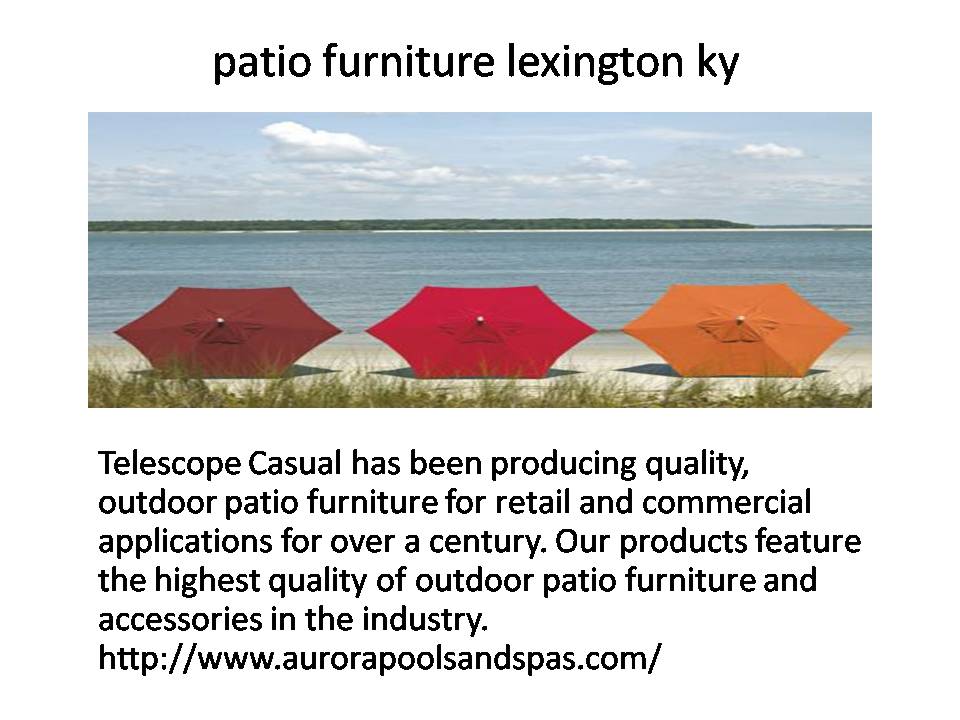 patio furniture lexington ky

Telescope Casual has been producing quality, outdoor patio furniture for retail and commercial applications for over a century. Our products feature the highest quality of outdoor patio furniture and accessories in the industry.
http://www.aurorapoolsandspas.com/